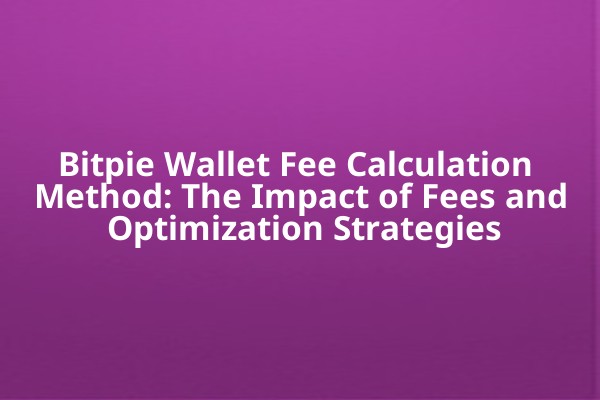 Bitpie Wallet Fee Calculation Method: The Impact of Fees and Optimization Strategies